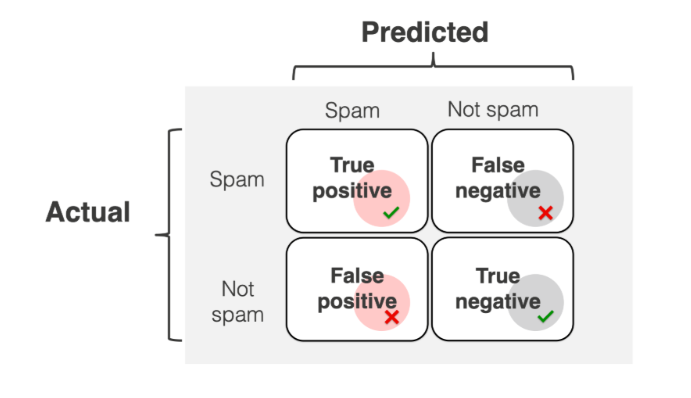 Predicted

Actual

| | Spam | Not spam |
|---|---|---|
| Spam | True positive | False negative |
| Not spam | False positive | True negative |